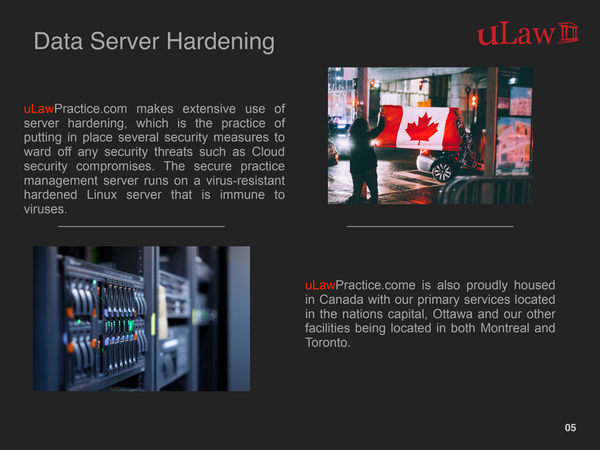 Data Server Hardening

uLaw

uLawPractice.com makes extensive use of server hardening, which is the practice of putting in place several security measures to ward off any security threats such as Cloud security compromises. The secure practice management server runs on a virus-resistant hardened Linux server that is immune to viruses.

uLawPractice.come is also proudly housed in Canada with our primary services located in the nations capital, Ottawa and our other facilities being located in both Montreal and Toronto.

05